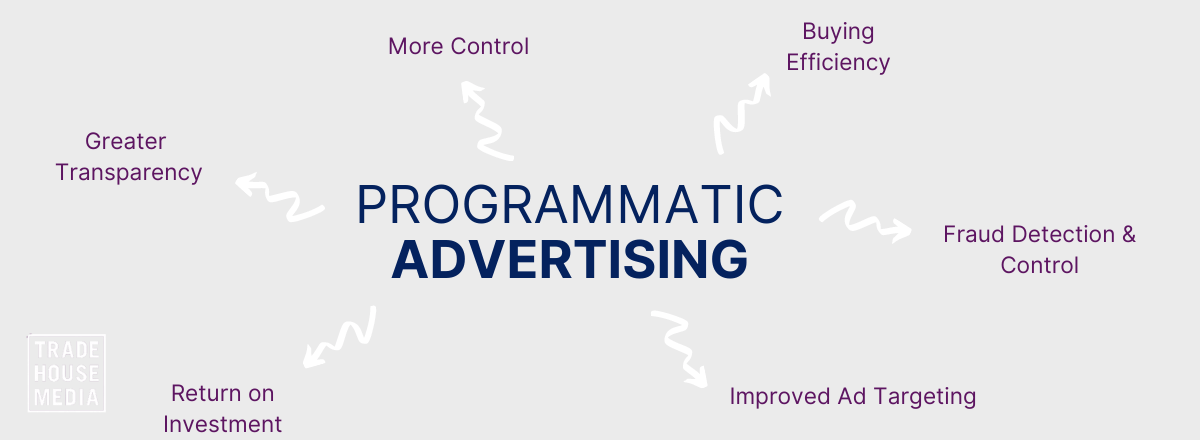 More Control

Buying Efficiency

Greater Transparency

PROGRAMMATIC
ADVERTISING

Fraud Detection & Control

TRADE HOUSE MEDIA

Return on Investment

Improved Ad Targeting